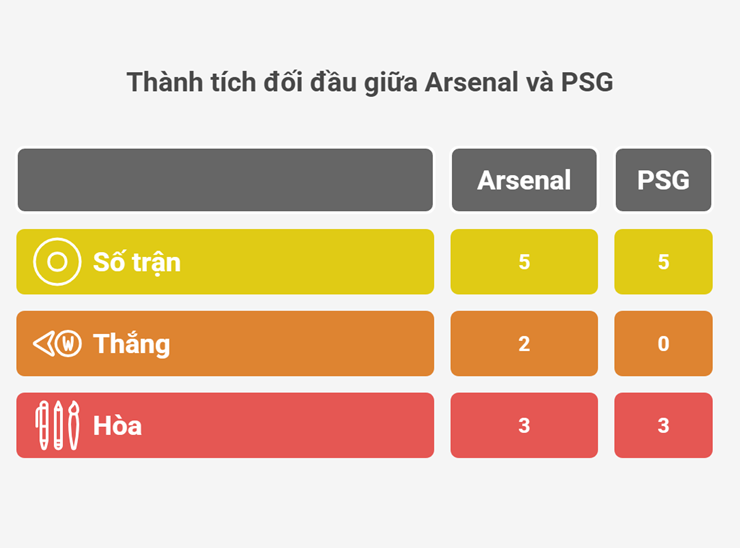 Thành tích đối đầu giữa Arsenal và PSG

| | Arsenal | PSG |
|---|---|---|
| Số trận | 5 | 5 |
| Thắng | 2 | 0 |
| Hòa | 3 | 3 |